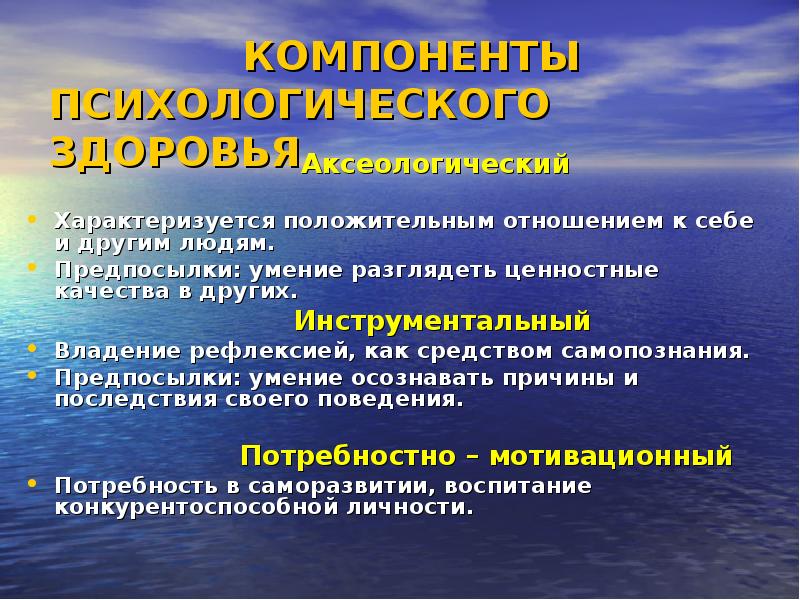 КОМПОНЕНТЫ ПСИХОЛОГИЧЕСКОГО ЗДОРОВЬЯ

Аксеологический

• Характеризуется положительным отношением к себе и другим людям.
• Предпосылки: умение разглядеть ценностные качества в других.

Инструментальный

• Владение рефлексией, как средством самопознания.
• Предпосылки: умение осознавать причины и последствия своего поведения.

Потребностно – мотивационный

• Потребность в саморазвитии, воспитание конкурентоспособной личности.